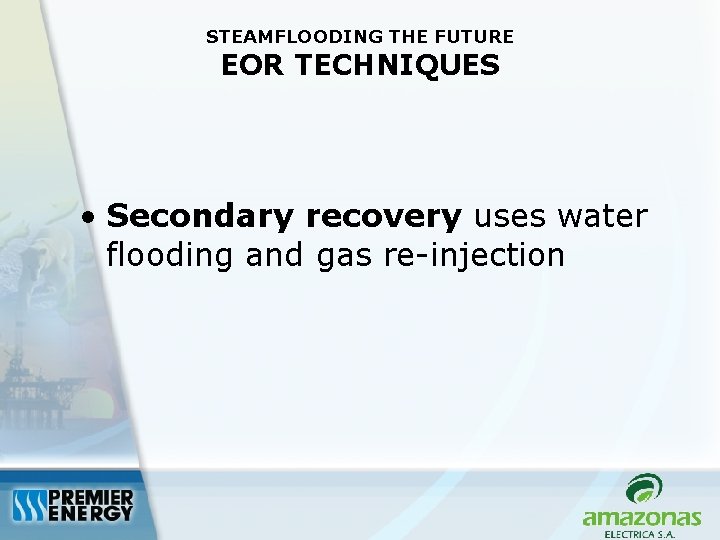 STEAMFLOODING THE FUTURE
EOR TECHNIQUES

• Secondary recovery uses water flooding and gas re-injection

PREMIER ENERGY

amazonas
ELECTRICA S.A.